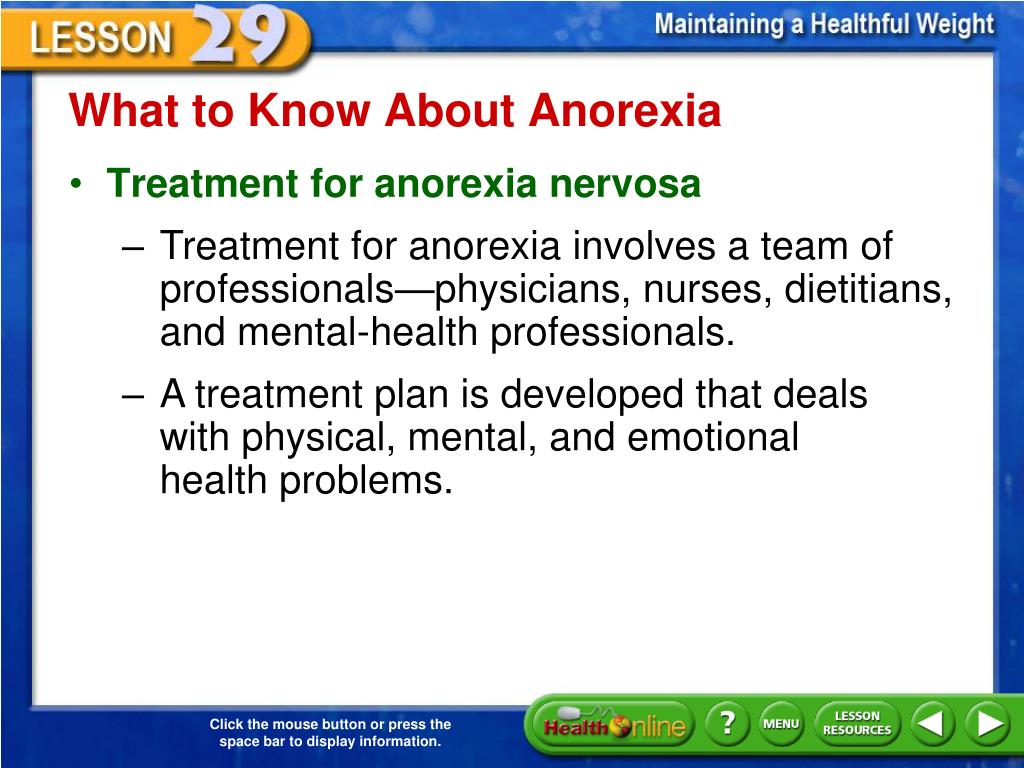 LESSON 29

Maintaining a Healthful Weight

What to Know About Anorexia

• Treatment for anorexia nervosa

– Treatment for anorexia involves a team of professionals—physicians, nurses, dietitians, and mental-health professionals.

– A treatment plan is developed that deals with physical, mental, and emotional health problems.

Click the mouse button or press the space bar to display information.

Health Online

?

MENU

LESSON RESOURCES